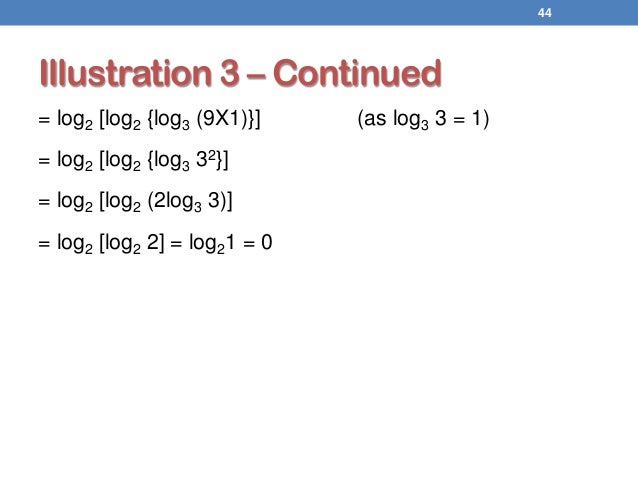 44

Illustration 3 – Continued

$= \log_2 [\log_2 \{\log_3 (9X1)\}]$ (as $\log_3 3 = 1$)

$= \log_2 [\log_2 \{\log_3 3^2\}]$

$= \log_2 [\log_2 (2\log_3 3)]$

$= \log_2 [\log_2 2] = \log_2 1 = 0$